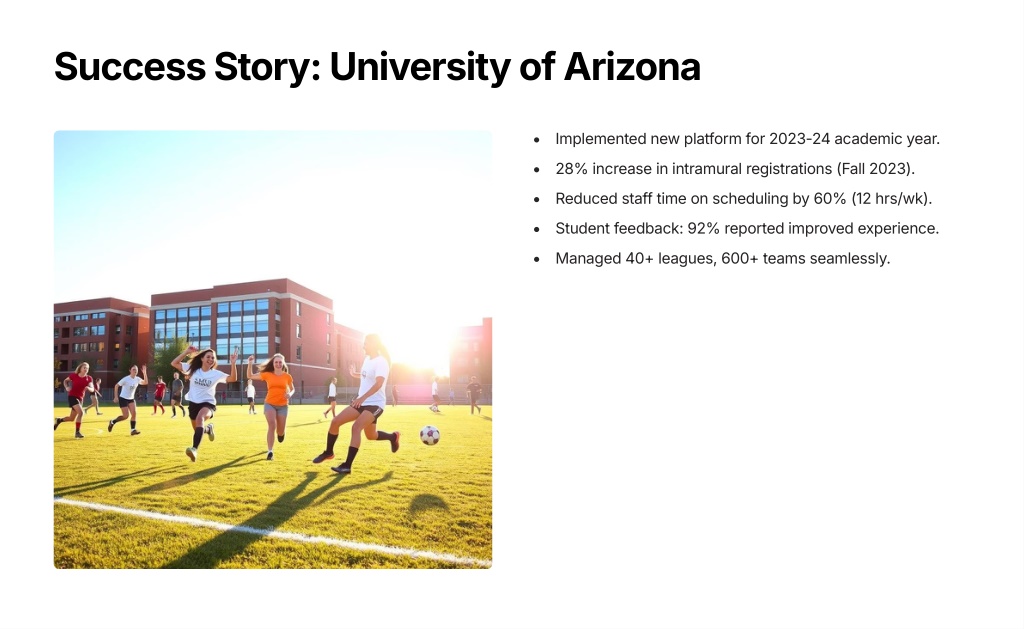 Success Story: University of Arizona

- Implemented new platform for 2023-24 academic year.
- 28% increase in intramural registrations (Fall 2023).
- Reduced staff time on scheduling by 60% (12 hrs/wk).
- Student feedback: 92% reported improved experience.
- Managed 40+ leagues, 600+ teams seamlessly.